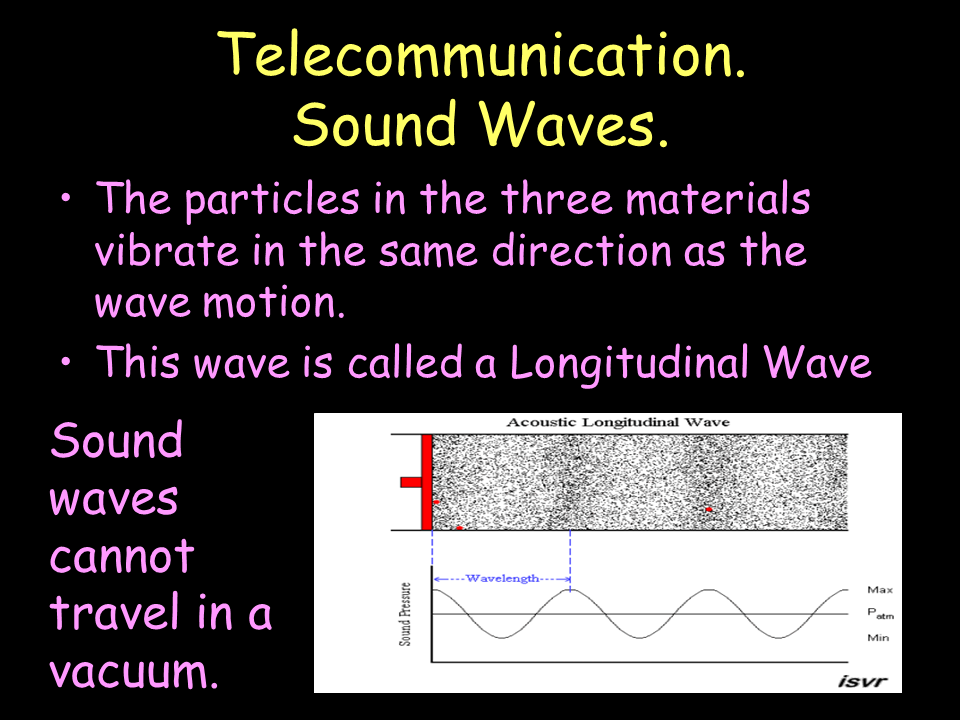 Telecommunication.
Sound Waves.

• The particles in the three materials vibrate in the same direction as the wave motion.
• This wave is called a Longitudinal Wave

Sound waves cannot travel in a vacuum.

Acoustic Longitudinal Wave

Wavelength

Sound Pressure

Max

$P_{atm}$

Min

isvr